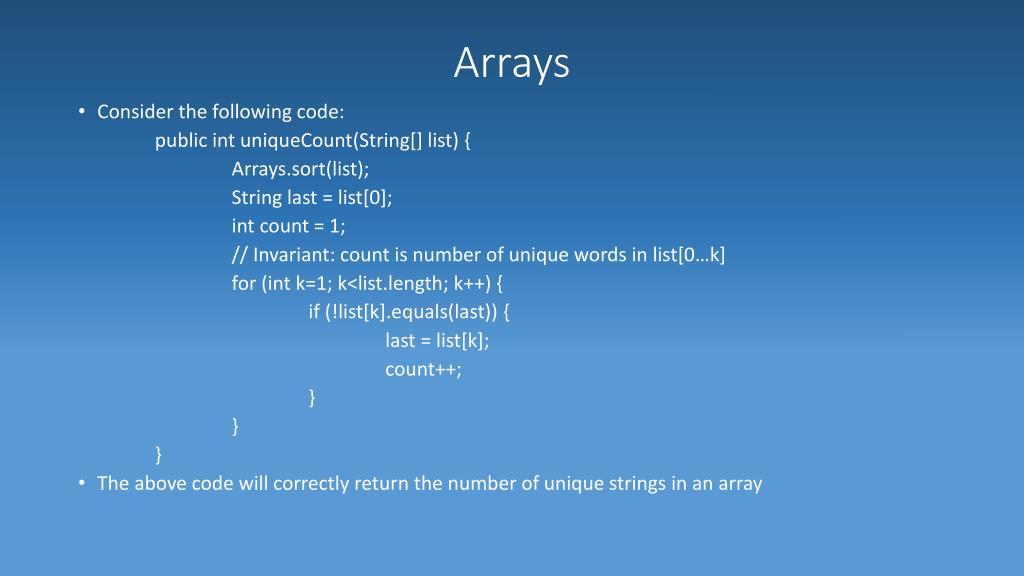 Arrays

• Consider the following code:

public int uniqueCount(String[] list) {
Arrays.sort(list);
String last = list[0];
int count = 1;
// Invariant: count is number of unique words in list[0…k]
for (int k=1; k<list.length; k++) {
if (!list[k].equals(last)) {
last = list[k];
count++;
}
}
}

• The above code will correctly return the number of unique strings in an array